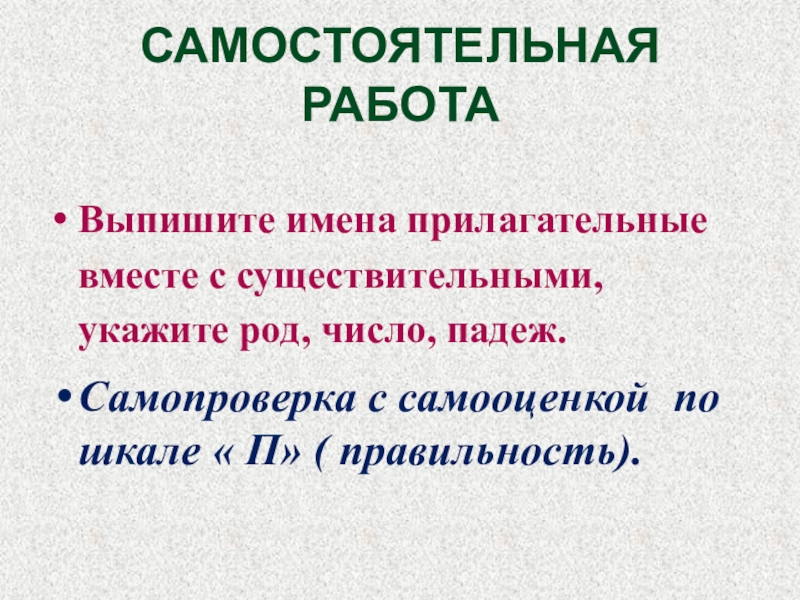 САМОСТОЯТЕЛЬНАЯ РАБОТА

• Выпишите имена прилагательные вместе с существительными, укажите род, число, падеж.

• Самопроверка с самооценкой по шкале « П» ( правильность).